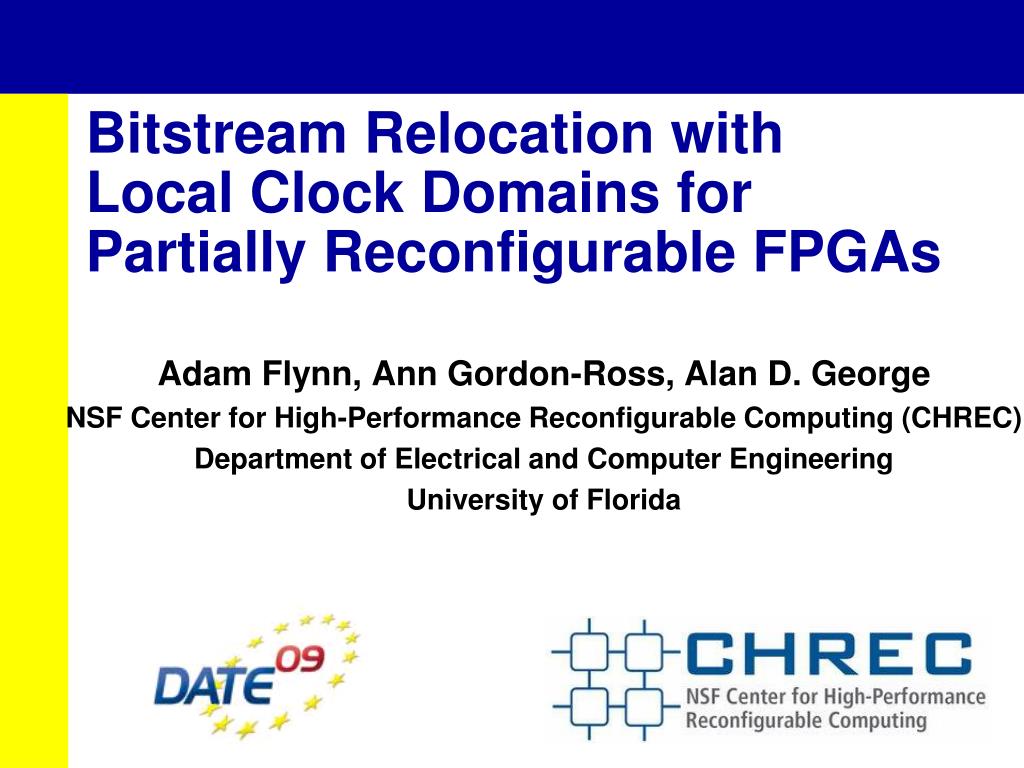 Bitstream Relocation with Local Clock Domains for Partially Reconfigurable FPGAs

Adam Flynn, Ann Gordon-Ross, Alan D. George

NSF Center for High-Performance Reconfigurable Computing (CHREC)

Department of Electrical and Computer Engineering

University of Florida

DATE 09

CHREC
NSF Center for High-Performance Reconfigurable Computing